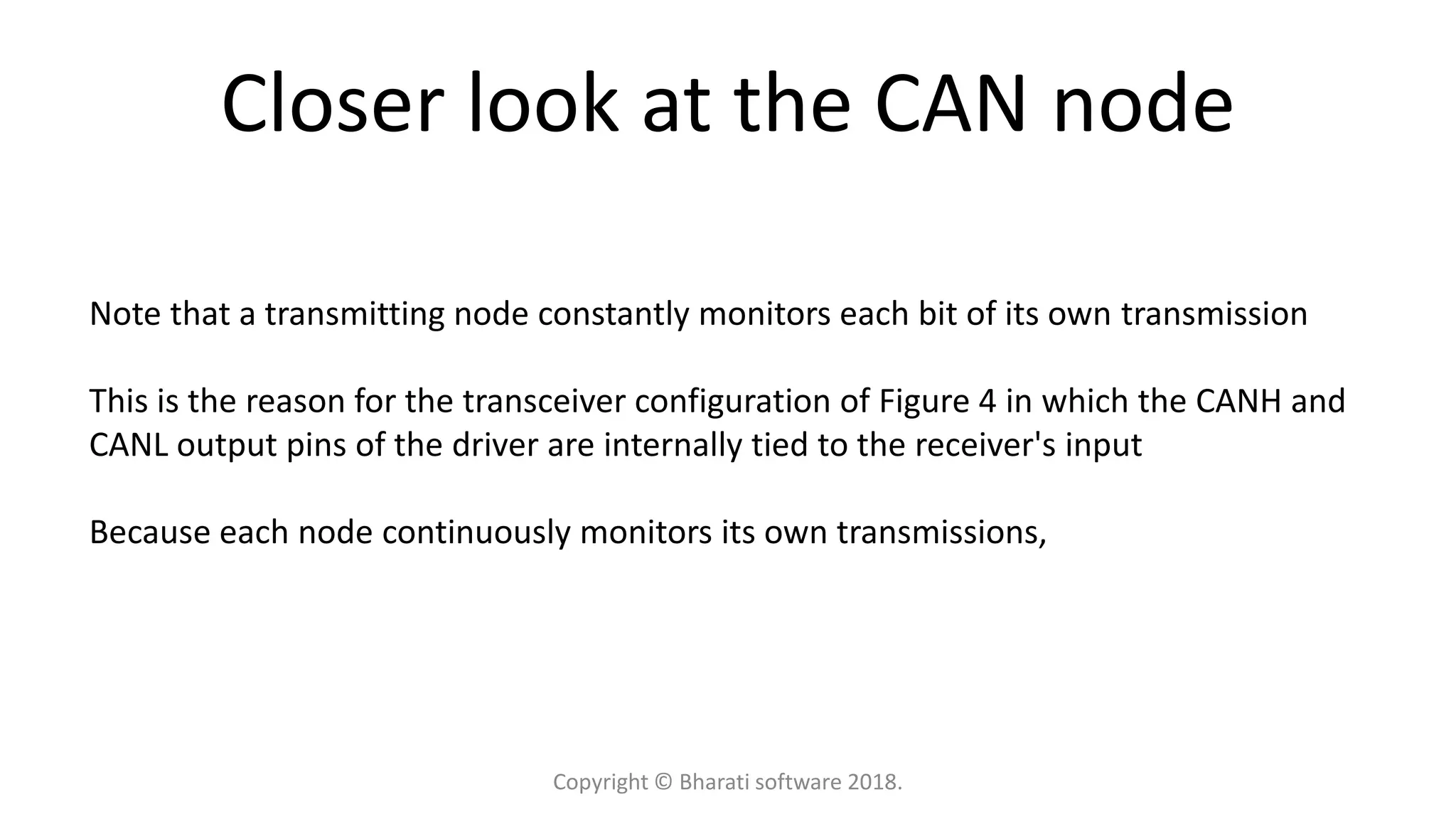 Closer look at the CAN node

Note that a transmitting node constantly monitors each bit of its own transmission

This is the reason for the transceiver configuration of Figure 4 in which the CANH and CANL output pins of the driver are internally tied to the receiver's input

Because each node continuously monitors its own transmissions,

Copyright © Bharati software 2018.